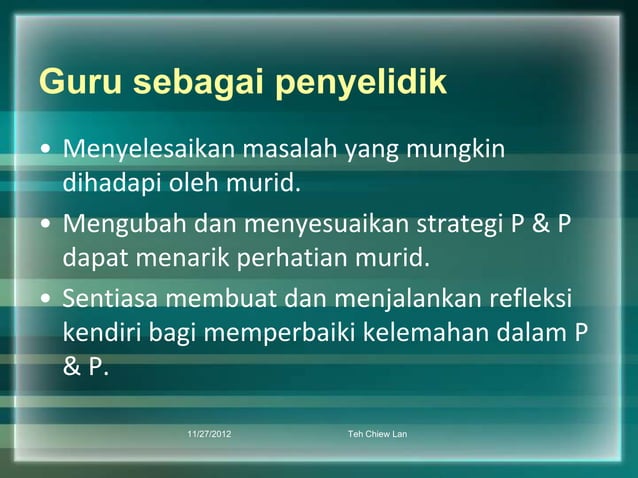 Guru sebagai penyelidik

• Menyelesaikan masalah yang mungkin dihadapi oleh murid.
• Mengubah dan menyesuaikan strategi P & P dapat menarik perhatian murid.
• Sentiasa membuat dan menjalankan refleksi kendiri bagi memperbaiki kelemahan dalam P & P.

11/27/2012 Teh Chiew Lan